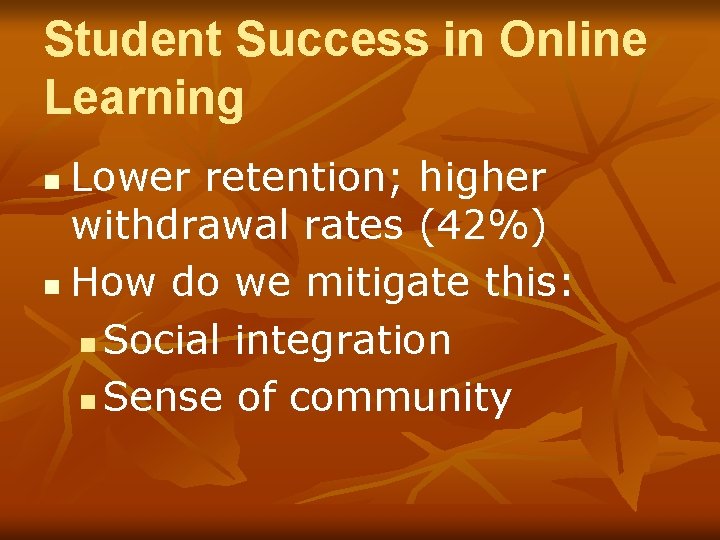 Student Success in Online Learning

- Lower retention; higher withdrawal rates (42%)
- How do we mitigate this:
  - Social integration
  - Sense of community